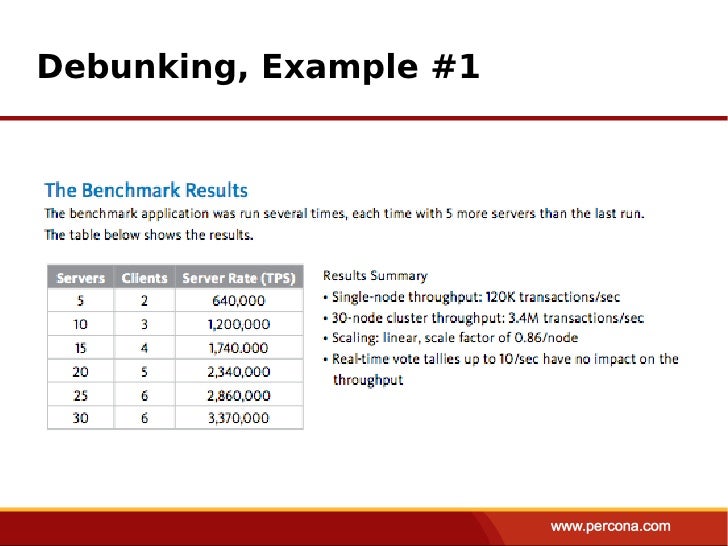 Debunking, Example #1

The Benchmark Results

The benchmark application was run several times, each time with 5 more servers than the last run. The table below shows the results.

| Servers | Clients | Server Rate (TPS) |
|---|---|---|
| 5 | 2 | 640,000 |
| 10 | 3 | 1,200,000 |
| 15 | 4 | 1,740.000 |
| 20 | 5 | 2,340,000 |
| 25 | 6 | 2,860,000 |
| 30 | 6 | 3,370,000 |

Results Summary
• Single-node throughput: 120K transactions/sec
• 30-node cluster throughput: 3.4M transactions/sec
• Scaling: linear, scale factor of 0.86/node
• Real-time vote tallies up to 10/sec have no impact on the throughput

www.percona.com